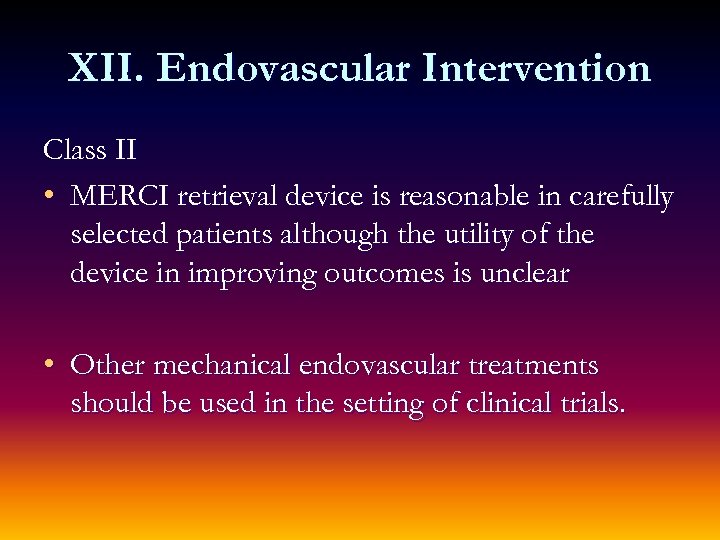 XII. Endovascular Intervention

Class II

• MERCI retrieval device is reasonable in carefully selected patients although the utility of the device in improving outcomes is unclear

• Other mechanical endovascular treatments should be used in the setting of clinical trials.